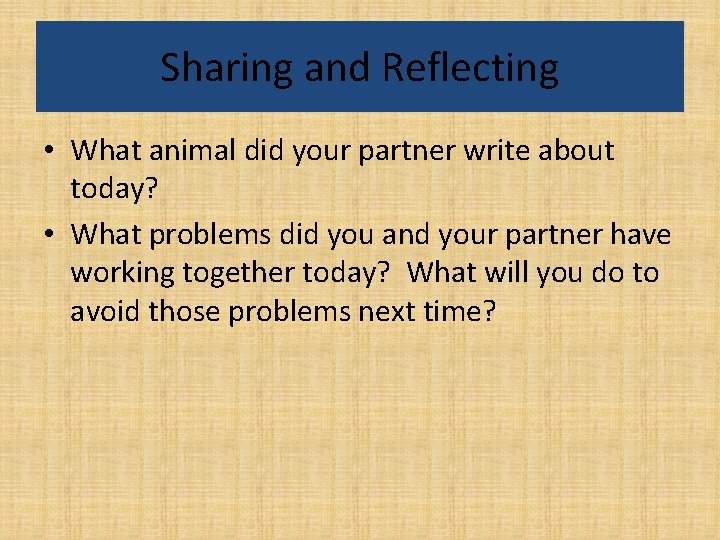 Sharing and Reflecting

• What animal did your partner write about today?
• What problems did you and your partner have working together today? What will you do to avoid those problems next time?